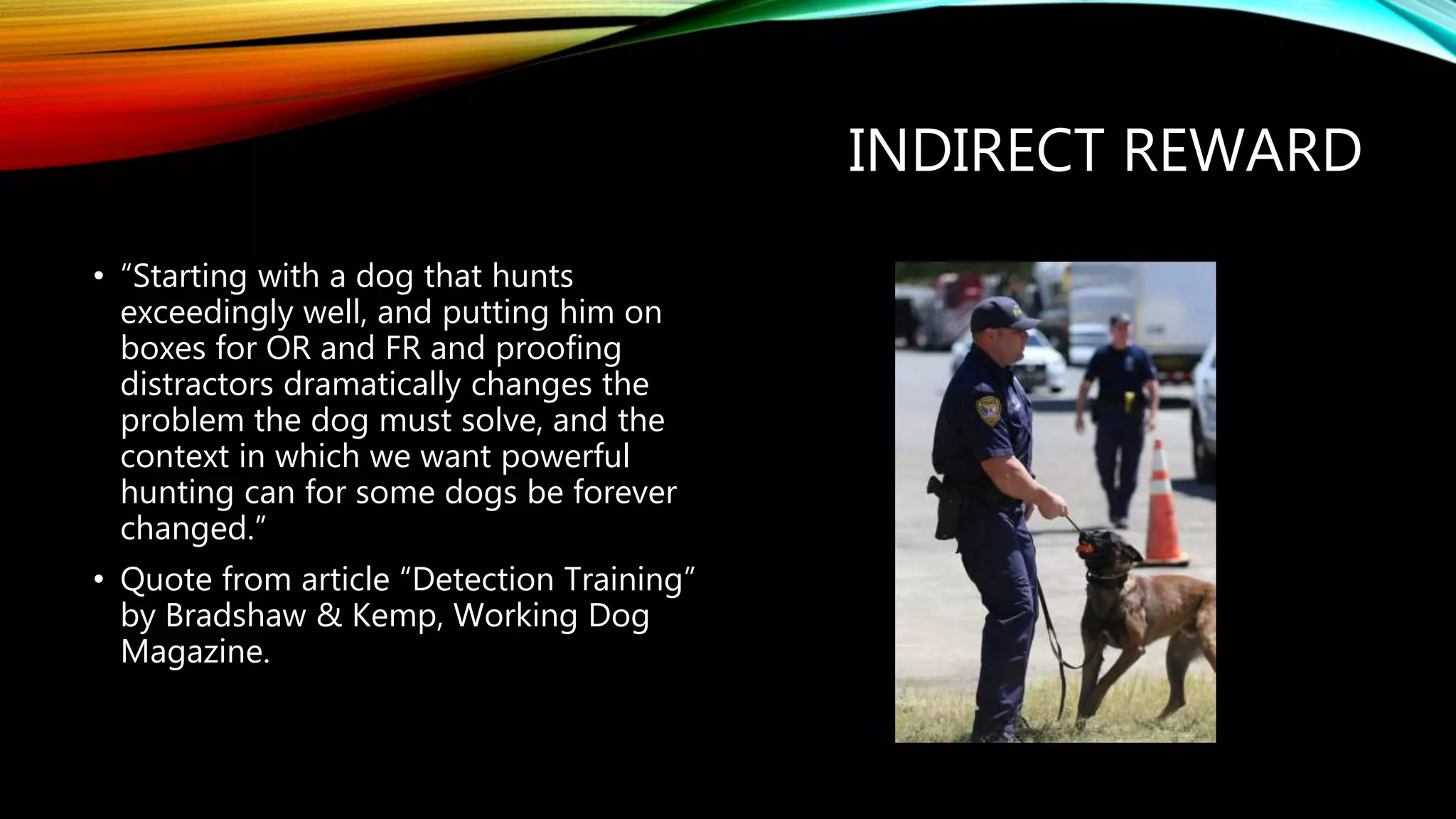 INDIRECT REWARD

• “Starting with a dog that hunts exceedingly well, and putting him on boxes for OR and FR and proofing distractors dramatically changes the problem the dog must solve, and the context in which we want powerful hunting can for some dogs be forever changed.”

• Quote from article “Detection Training” by Bradshaw & Kemp, Working Dog Magazine.